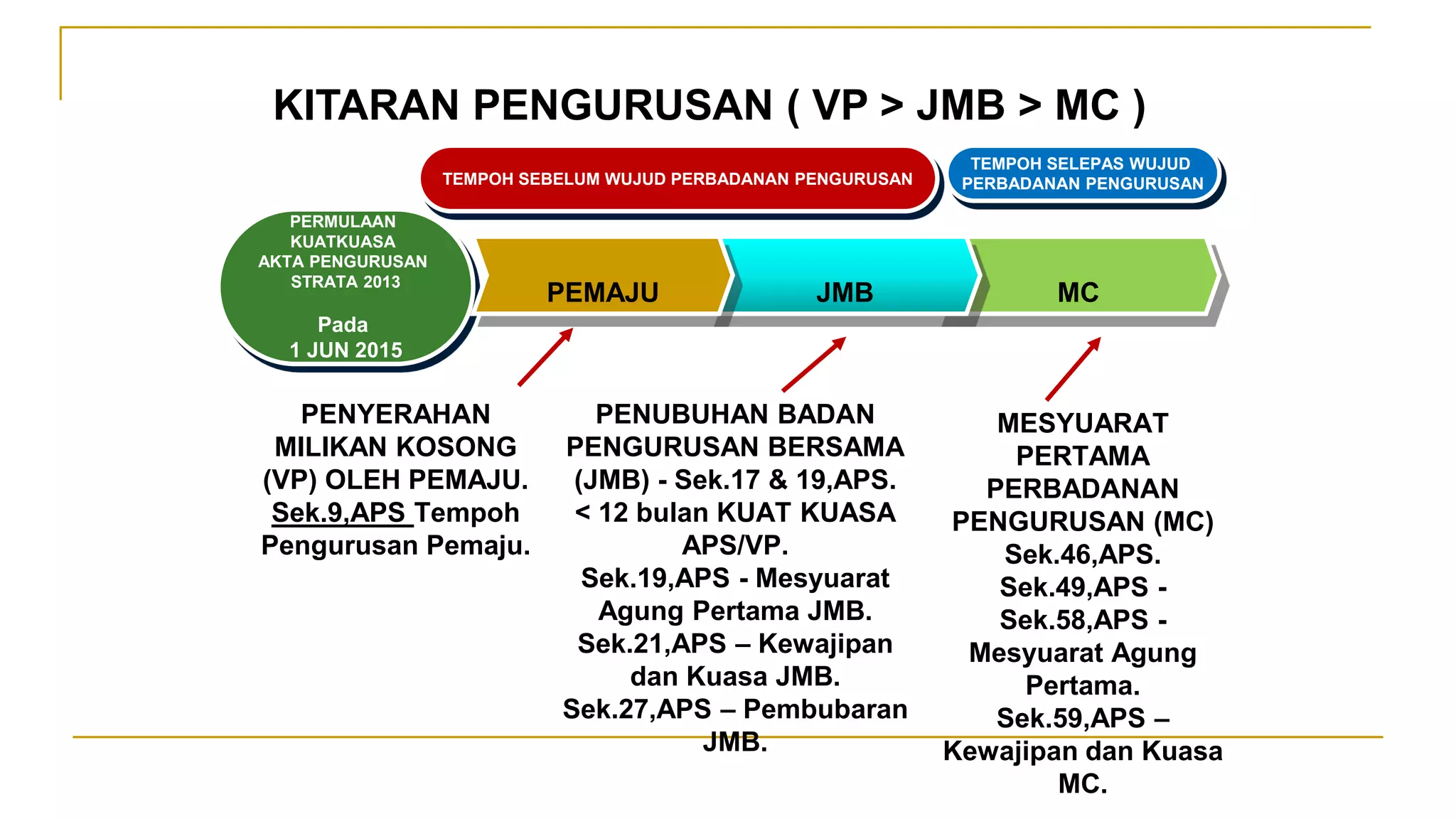 KITARAN PENGURUSAN ( VP > JMB > MC )

TEMPOH SEBELUM WUJUD PERBADANAN PENGURUSAN

TEMPOH SELEPAS WUJUD PERBADANAN PENGURUSAN

PERMULAAN KUATKUASA AKTA PENGURUSAN STRATA 2013

Pada 1 JUN 2015

PEMAJU

JMB

MC

PENYERAHAN MILIKAN KOSONG (VP) OLEH PEMAJU. Sek.9,APS Tempoh Pengurusan Pemaju.

PENUBUHAN BADAN PENGURUSAN BERSAMA (JMB) - Sek.17 & 19,APS. < 12 bulan KUAT KUASA APS/VP. Sek.19,APS - Mesyuarat Agung Pertama JMB. Sek.21,APS – Kewajipan dan Kuasa JMB. Sek.27,APS – Pembubaran JMB.

MESYUARAT PERTAMA PERBADANAN PENGURUSAN (MC) Sek.46,APS. Sek.49,APS - Sek.58,APS - Mesyuarat Agung Pertama. Sek.59,APS – Kewajipan dan Kuasa MC.